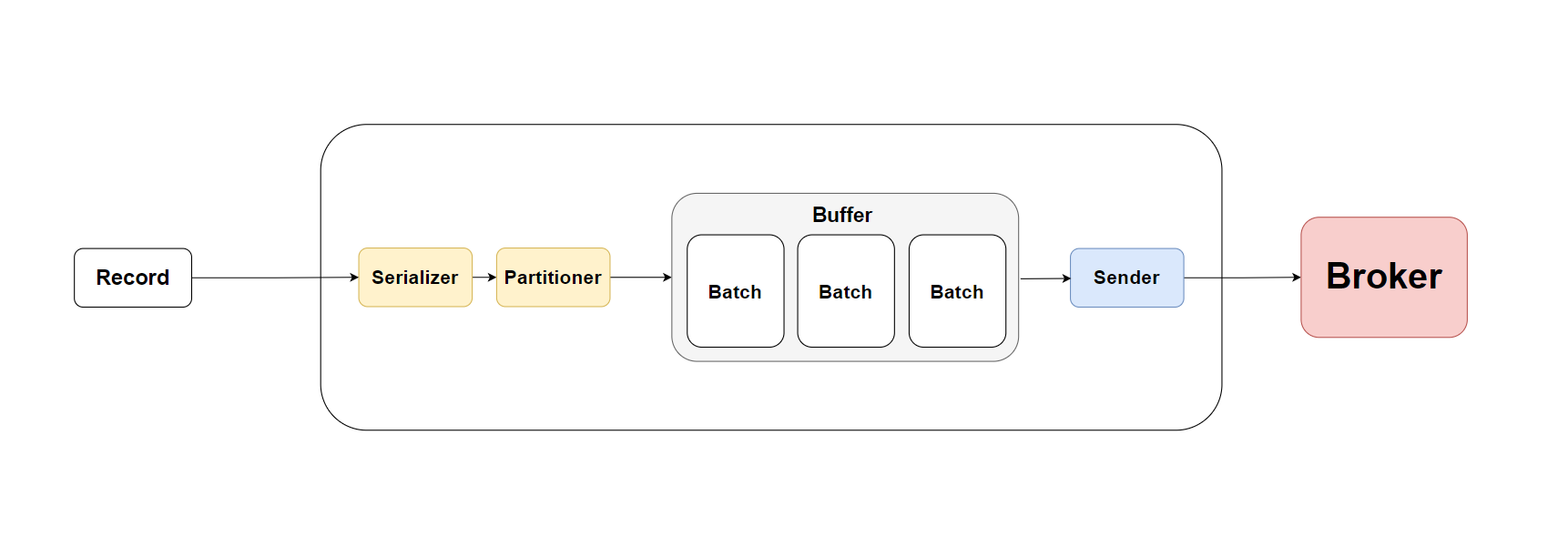 Record

Serializer

Partitioner

Buffer

Batch

Batch

Batch

Sender

Broker